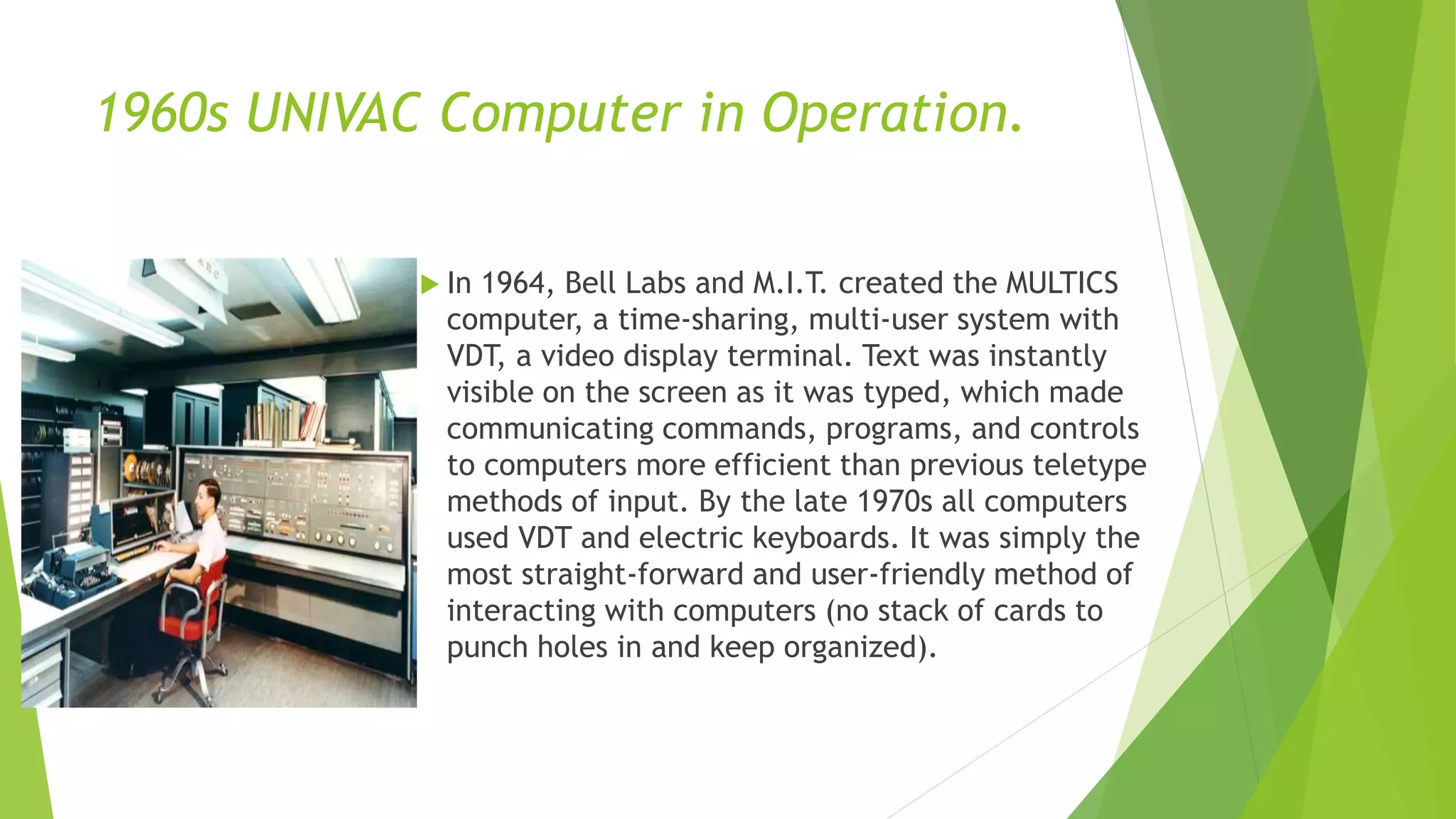 1960s UNIVAC Computer in Operation.

In 1964, Bell Labs and M.I.T. created the MULTICS computer, a time-sharing, multi-user system with VDT, a video display terminal. Text was instantly visible on the screen as it was typed, which made communicating commands, programs, and controls to computers more efficient than previous teletype methods of input. By the late 1970s all computers used VDT and electric keyboards. It was simply the most straight-forward and user-friendly method of interacting with computers (no stack of cards to punch holes in and keep organized).